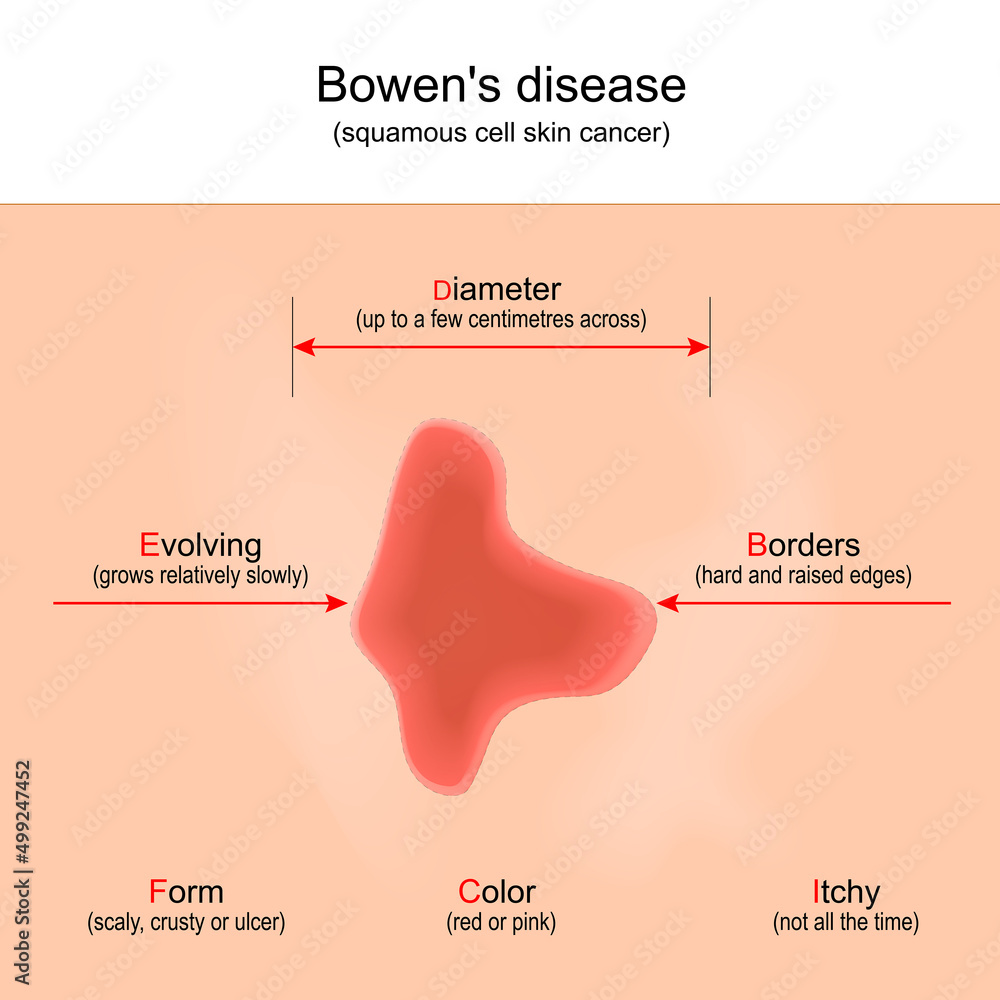 Bowen's disease
(squamous cell skin cancer)

Diameter
(up to a few centimetres across)

Evolving
(grows relatively slowly)

Borders
(hard and raised edges)

Form
(scaly, crusty or ulcer)

Color
(red or pink)

Itchy
(not all the time)

Adobe Stock | #499247452